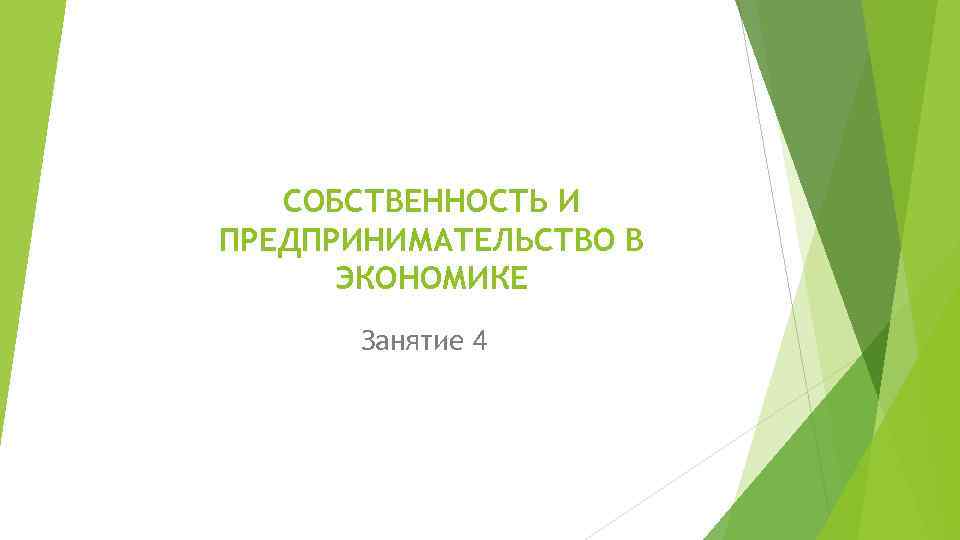 СОБСТВЕННОСТЬ И ПРЕДПРИНИМАТЕЛЬСТВО В ЭКОНОМИКЕ

Занятие 4